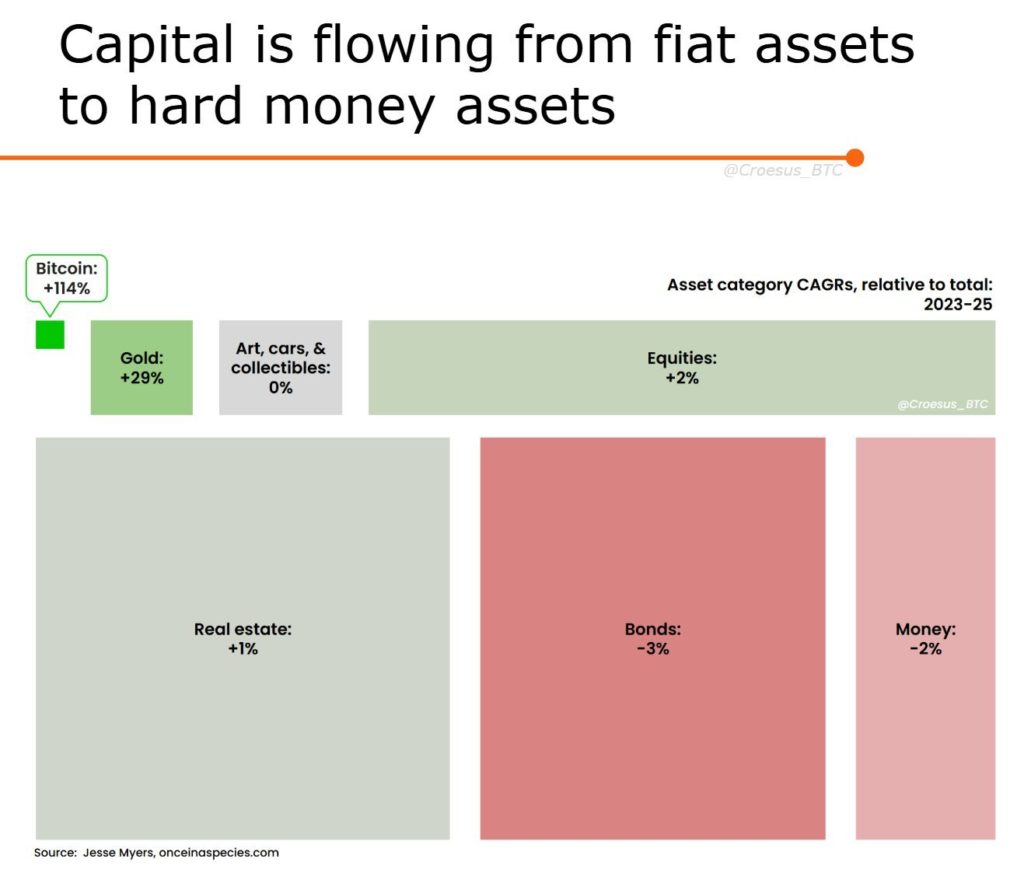 Capital is flowing from fiat assets to hard money assets

@Croesus_BTC

Bitcoin: +114%

Asset category CAGRs, relative to total: 2023-25

Gold: +29%

Art, cars, & collectibles: 0%

Equities: +2%

@Croesus_BTC

Real estate: +1%

Bonds: -3%

Money: -2%

Source: Jesse Myers, onceinaspecies.com